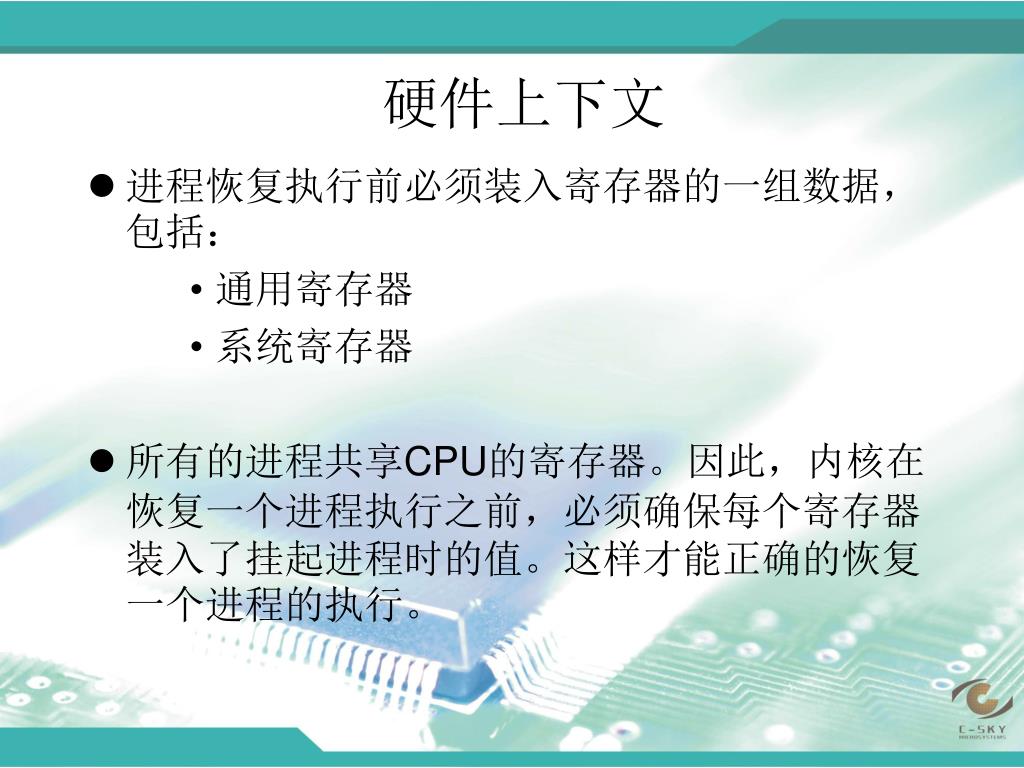 硬件上下文

● 进程恢复执行前必须装入寄存器的一组数据，包括：

• 通用寄存器
• 系统寄存器

● 所有的进程共享CPU的寄存器。因此，内核在恢复一个进程执行之前，必须确保每个寄存器装入了挂起进程时的值。这样才能正确的恢复一个进程的执行。

C-SKY
MICROSYSTEMS